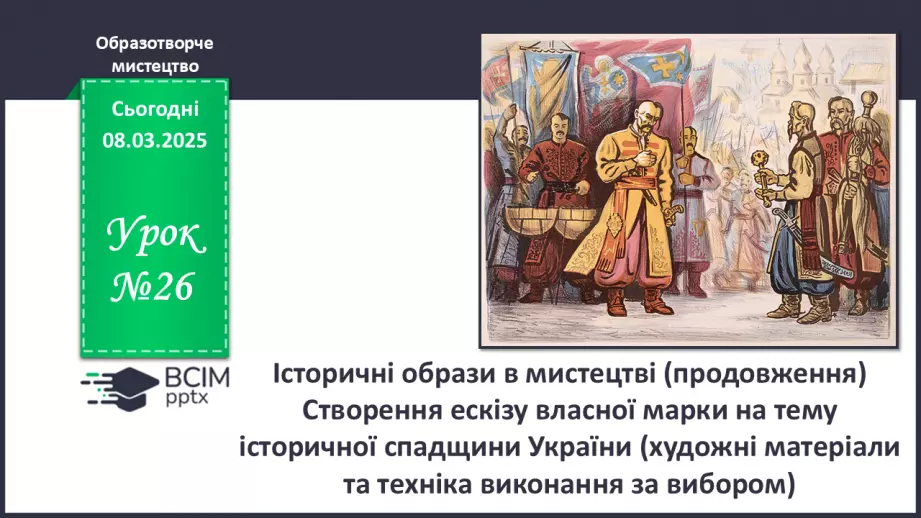 Образотворче мистецтво

Сьогодні 08.03.2025

Урок №26

ВСІМ pptx

Історичні образи в мистецтві (продовження) Створення ескізу власної марки на тему історичної спадщини України (художні матеріали та техніка виконання за вибором)